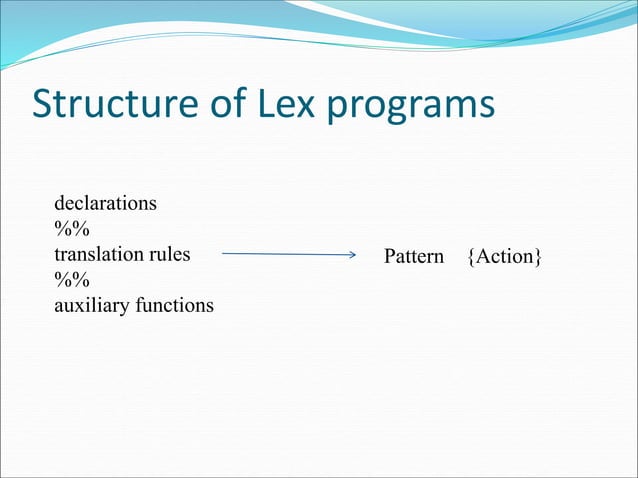 Structure of Lex programs

declarations
%%
translation rules
%%
auxiliary functions

Pattern {Action}